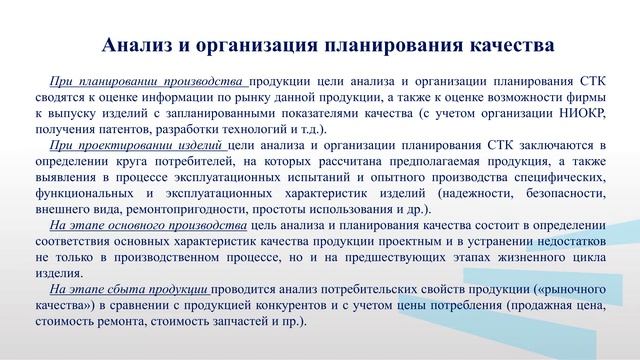 Анализ и организация планирования качества

При планировании производства продукции цели анализа и организации планирования СТК сводятся к оценке информации по рынку данной продукции, а также к оценке возможности фирмы к выпуску изделий с запланированными показателями качества (с учетом организации НИОКР, получения патентов, разработки технологий и т.д.).

При проектировании изделий цели анализа и организации планирования СТК заключаются в определении круга потребителей, на которых рассчитана предполагаемая продукция, а также выявления в процессе эксплуатационных испытаний и опытного производства специфических, функциональных и эксплуатационных характеристик изделий (надежности, безопасности, внешнего вида, ремонтопригодности, простоты использования и др.).

На этапе основного производства цель анализа и планирования качества состоит в определении соответствия основных характеристик качества продукции проектным и в устранении недостатков не только в производственном процессе, но и на предшествующих этапах жизненного цикла изделия.

На этапе сбыта продукции проводится анализ потребительских свойств продукции («рыночного качества») в сравнении с продукцией конкурентов и с учетом цены потребления (продажная цена, стоимость ремонта, стоимость запчастей и пр.).